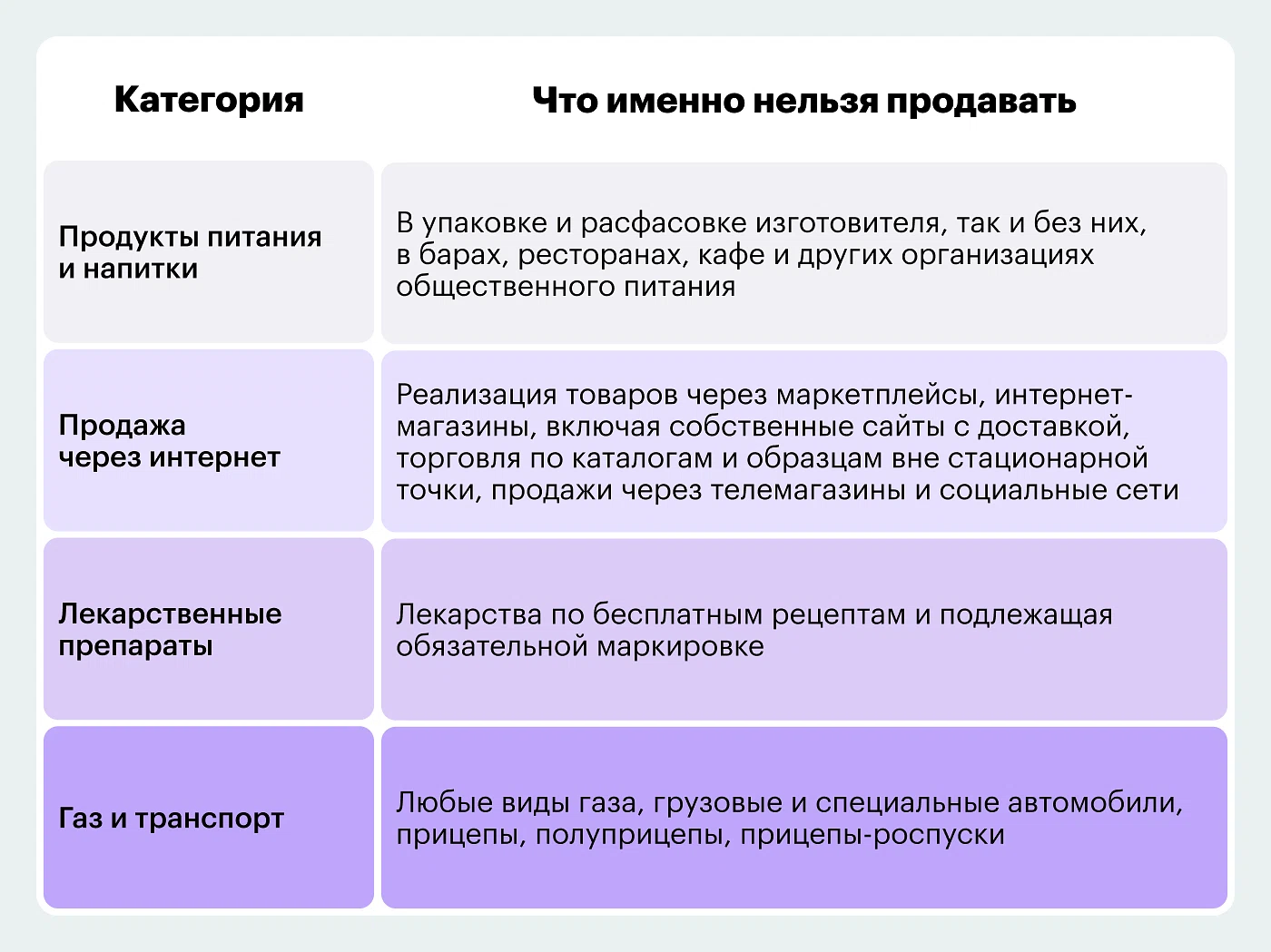 | Категория | Что именно нельзя продавать |
|---|---|
| Продукты питания и напитки | В упаковке и расфасовке изготовителя, так и без них, в барах, ресторанах, кафе и других организациях общественного питания |
| Продажа через интернет | Реализация товаров через маркетплейсы, интернет-магазины, включая собственные сайты с доставкой, торговля по каталогам и образцам вне стационарной точки, продажи через телемагазины и социальные сети |
| Лекарственные препараты | Лекарства по бесплатным рецептам и подлежащая обязательной маркировке |
| Газ и транспорт | Любые виды газа, грузовые и специальные автомобили, прицепы, полуприцепы, прицепы-роспуски |